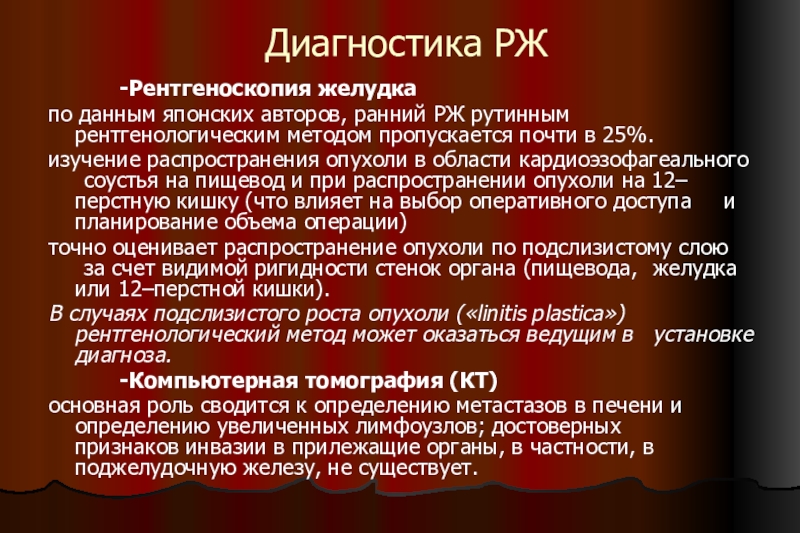 Диагностика РЖ

-Рентгеноскопия желудка

по данным японских авторов, ранний РЖ рутинным рентгенологическим методом пропускается почти в 25%.

изучение распространения опухоли в области кардиоэзофагеального соустья на пищевод и при распространении опухоли на 12–перстную кишку (что влияет на выбор оперативного доступа и планирование объема операции)

точно оценивает распространение опухоли по подслизистому слою за счет видимой ригидности стенок органа (пищевода, желудка или 12–перстной кишки).

В случаях подслизистого роста опухоли («linitis plastica») рентгенологический метод может оказаться ведущим в установке диагноза.

-Компьютерная томография (КТ)

основная роль сводится к определению метастазов в печени и определению увеличенных лимфоузлов; достоверных признаков инвазии в прилежащие органы, в частности, в поджелудочную железу, не существует.